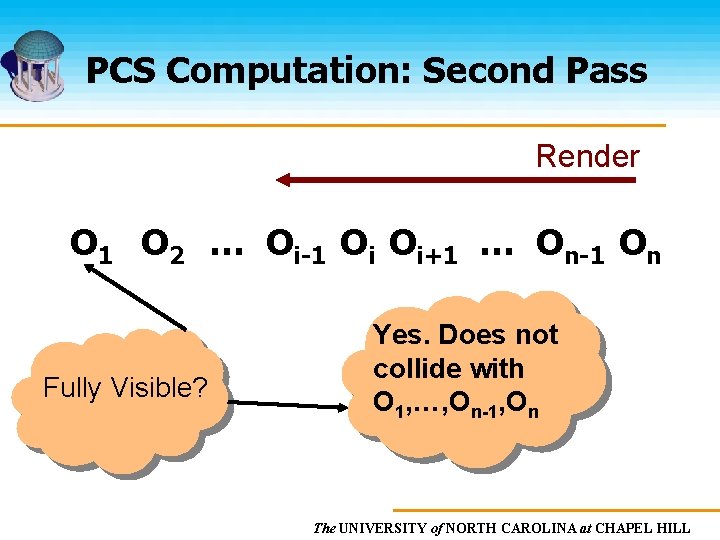 PCS Computation: Second Pass

Render

$O_1$ $O_2$ ... $O_{i-1}$ $O_i$ $O_{i+1}$ ... $O_{n-1}$ $O_n$

Fully Visible?

Yes. Does not collide with $O_1,\ldots,O_{n-1},O_n$

The UNIVERSITY of NORTH CAROLINA at CHAPEL HILL